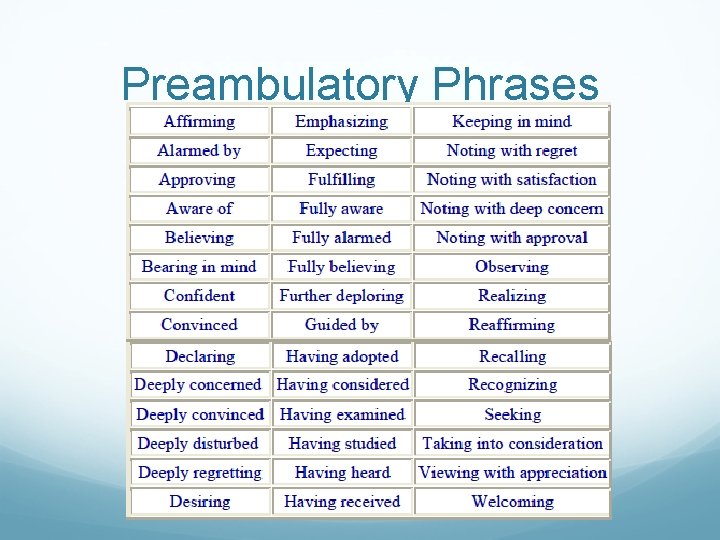 Preambulatory Phrases

| Affirming | Emphasizing | Keeping in mind |
|---|---|---|
| Alarmed by | Expecting | Noting with regret |
| Approving | Fulfilling | Noting with satisfaction |
| Aware of | Fully aware | Noting with deep concern |
| Believing | Fully alarmed | Noting with approval |
| Bearing in mind | Fully believing | Observing |
| Confident | Further deploring | Realizing |
| Convinced | Guided by | Reaffirming |
| Declaring | Having adopted | Recalling |
| Deeply concerned | Having considered | Recognizing |
| Deeply convinced | Having examined | Seeking |
| Deeply disturbed | Having studied | Taking into consideration |
| Deeply regretting | Having heard | Viewing with appreciation |
| Desiring | Having received | Welcoming |